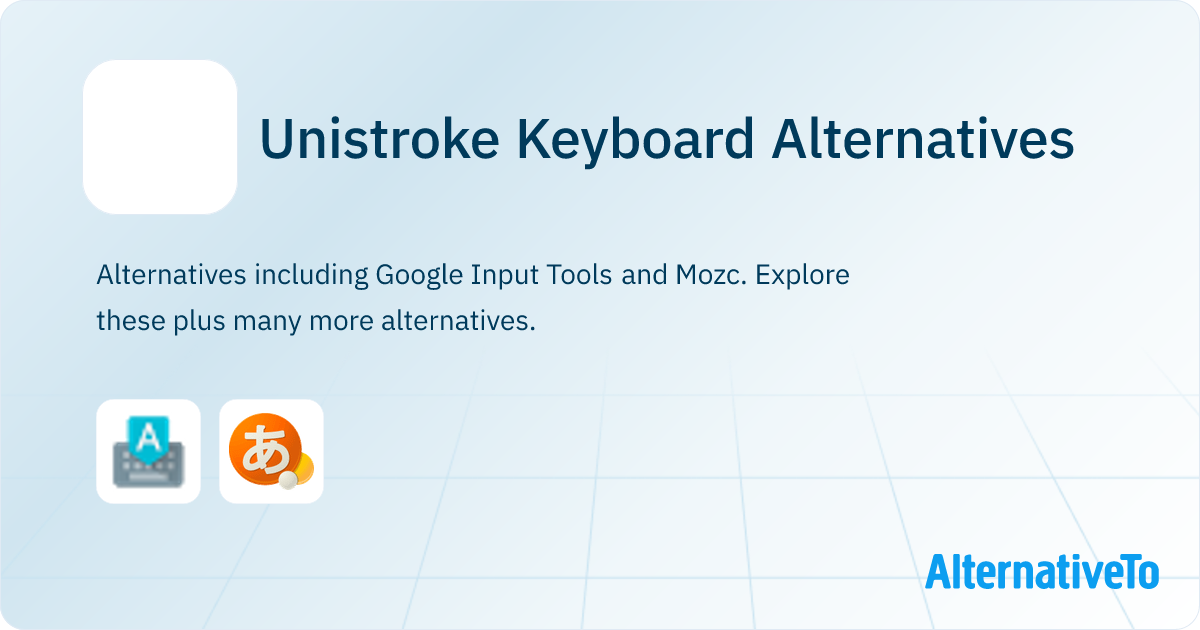 Unistroke Keyboard Alternatives

Alternatives including Google Input Tools and Mozc. Explore these plus many more alternatives.

A

あ

AlternativeTo